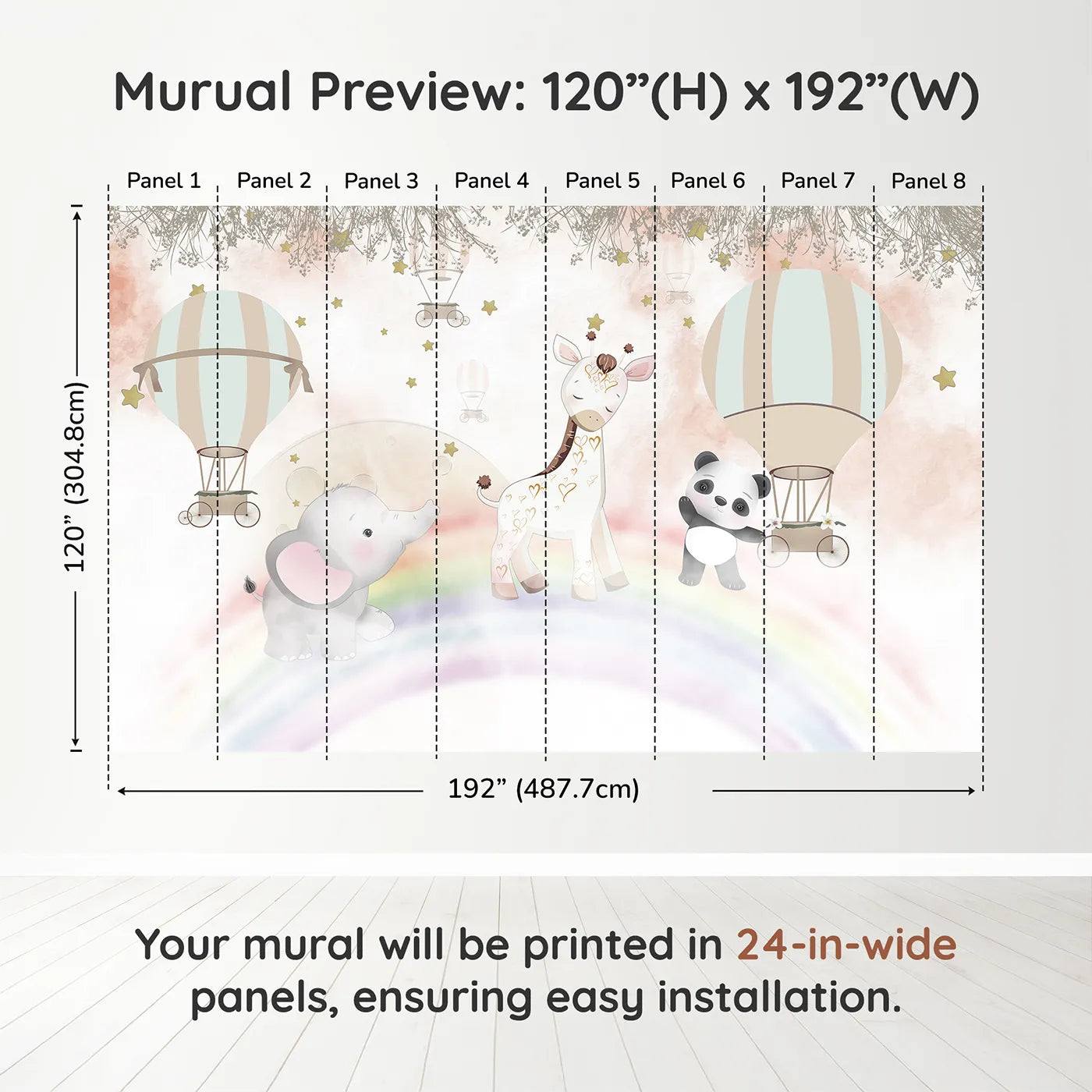 Murual Preview: 120”(H) x 192”(W)

Panel 1 Panel 2 Panel 3 Panel 4 Panel 5 Panel 6 Panel 7 Panel 8

120” (304.8cm)

192” (487.7cm)

Your mural will be printed in 24-in-wide panels, ensuring easy installation.